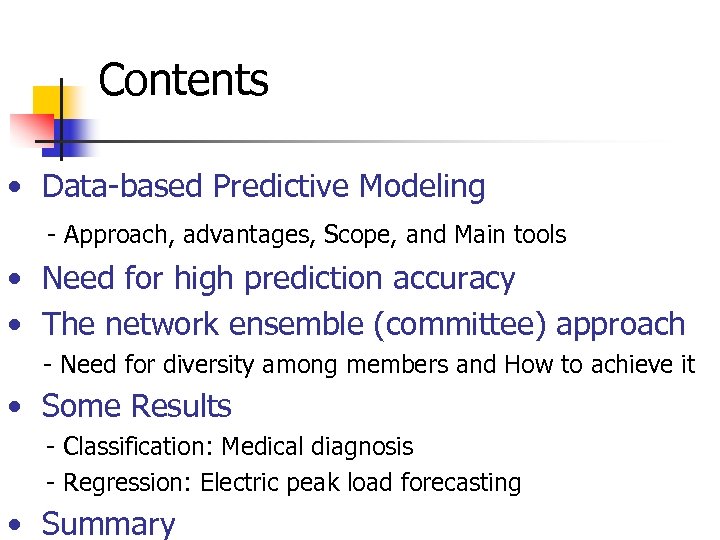 Contents

• Data-based Predictive Modeling

- Approach, advantages, Scope, and Main tools

• Need for high prediction accuracy

• The network ensemble (committee) approach

- Need for diversity among members and How to achieve it

• Some Results

- Classification: Medical diagnosis

- Regression: Electric peak load forecasting

• Summary